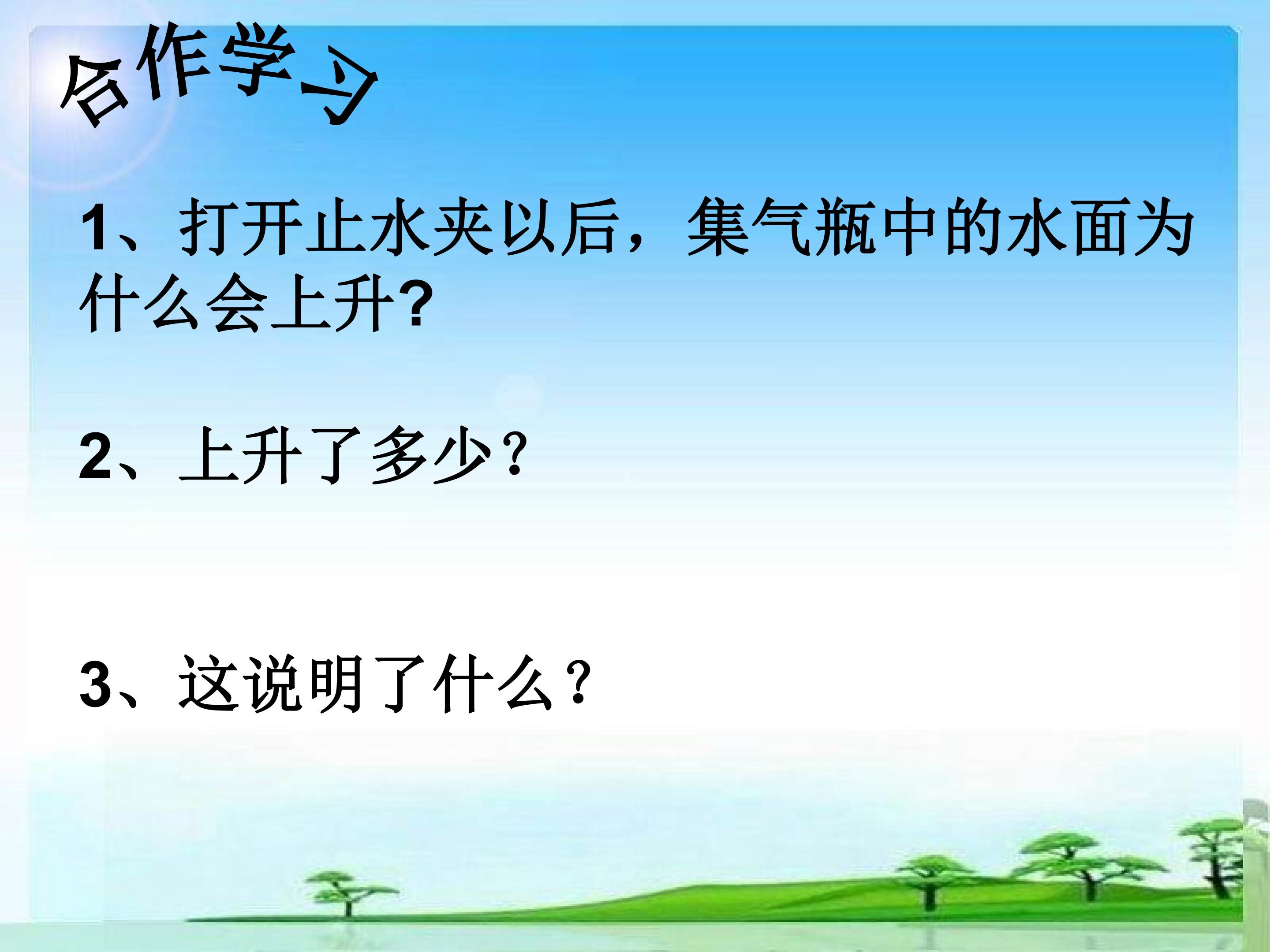 合作学习

1、打开止水夹以后，集气瓶中的水面为什么会上升?

2、上升了多少?

3、这说明了什么?